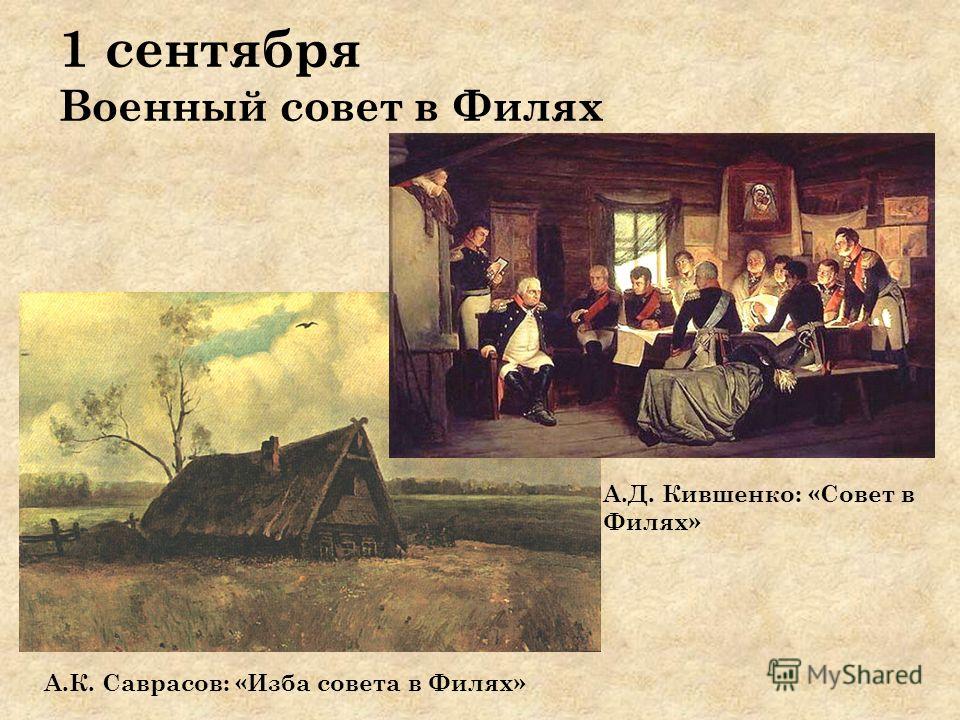 1 сентября
Военный совет в Филях

А.Д. Кившенко: «Совет в Филях»

А.К. Саврасов: «Изба совета в Филях»

MyShared